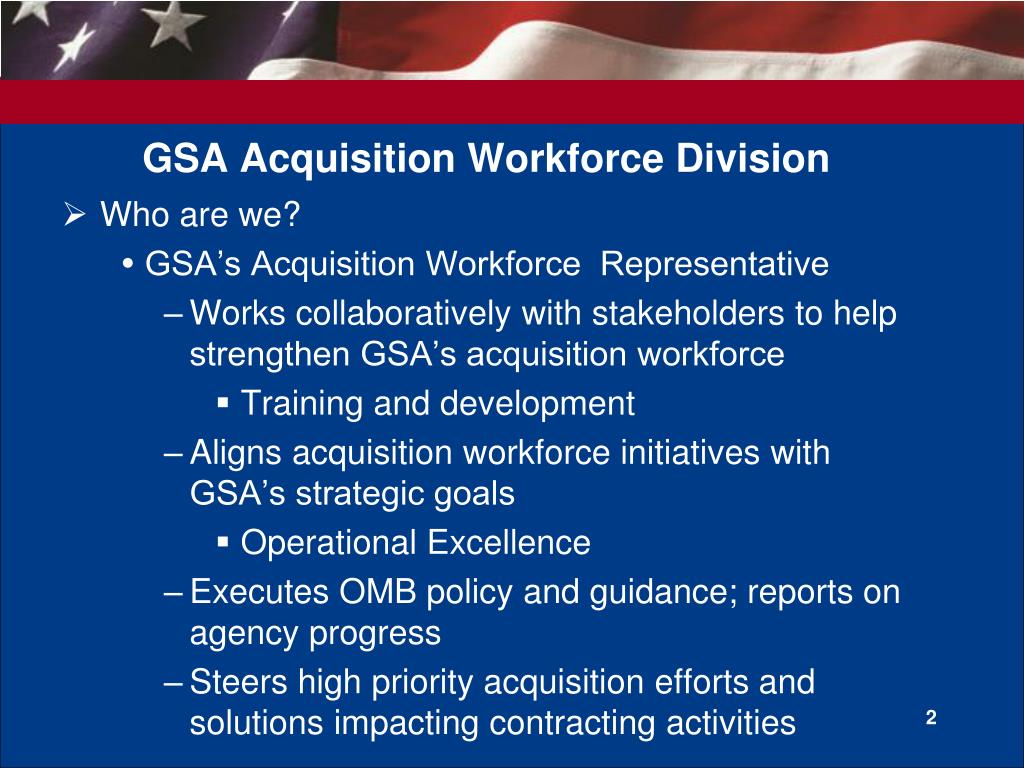 GSA Acquisition Workforce Division

➢ Who are we?

• GSA’s Acquisition Workforce  Representative

– Works collaboratively with stakeholders to help strengthen GSA’s acquisition workforce

▪ Training and development

– Aligns acquisition workforce initiatives with GSA’s strategic goals

▪ Operational Excellence

– Executes OMB policy and guidance; reports on agency progress

– Steers high priority acquisition efforts and solutions impacting contracting activities

2